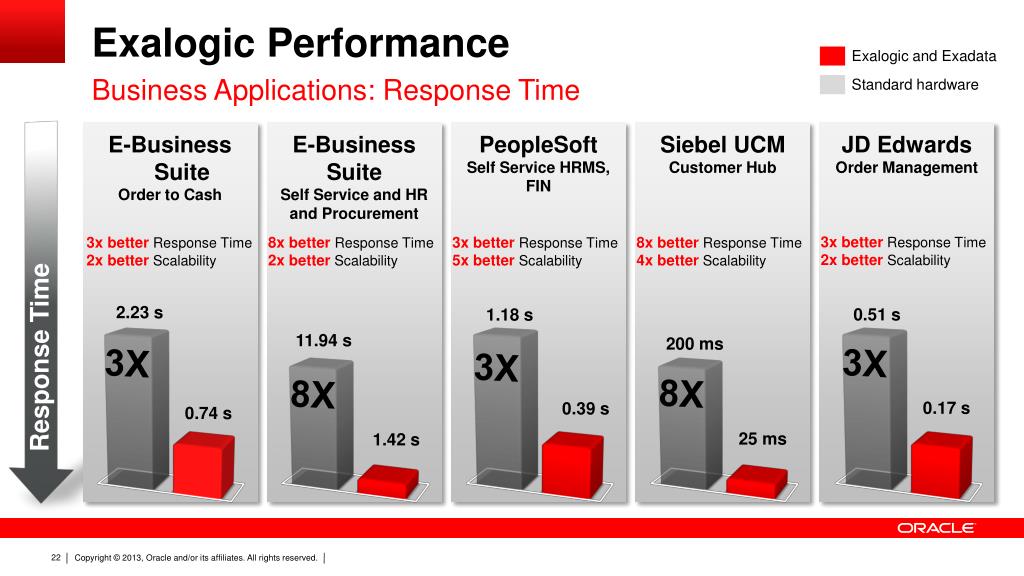 Exalogic Performance

Business Applications: Response Time

Exalogic and Exadata

Standard hardware

Response Time

E-Business Suite
Order to Cash

3x better Response Time
2x better Scalability

2.23 s

3X

0.74 s

E-Business Suite
Self Service and HR and Procurement

8x better Response Time
2x better Scalability

11.94 s

8X

1.42 s

PeopleSoft
Self Service HRMS, FIN

3x better Response Time
5x better Scalability

1.18 s

3X

0.39 s

Siebel UCM
Customer Hub

8x better Response Time
4x better Scalability

200 ms

8X

25 ms

JD Edwards
Order Management

3x better Response Time
2x better Scalability

0.51 s

3X

0.17 s

ORACLE

22 | Copyright © 2013, Oracle and/or its affiliates. All rights reserved. |